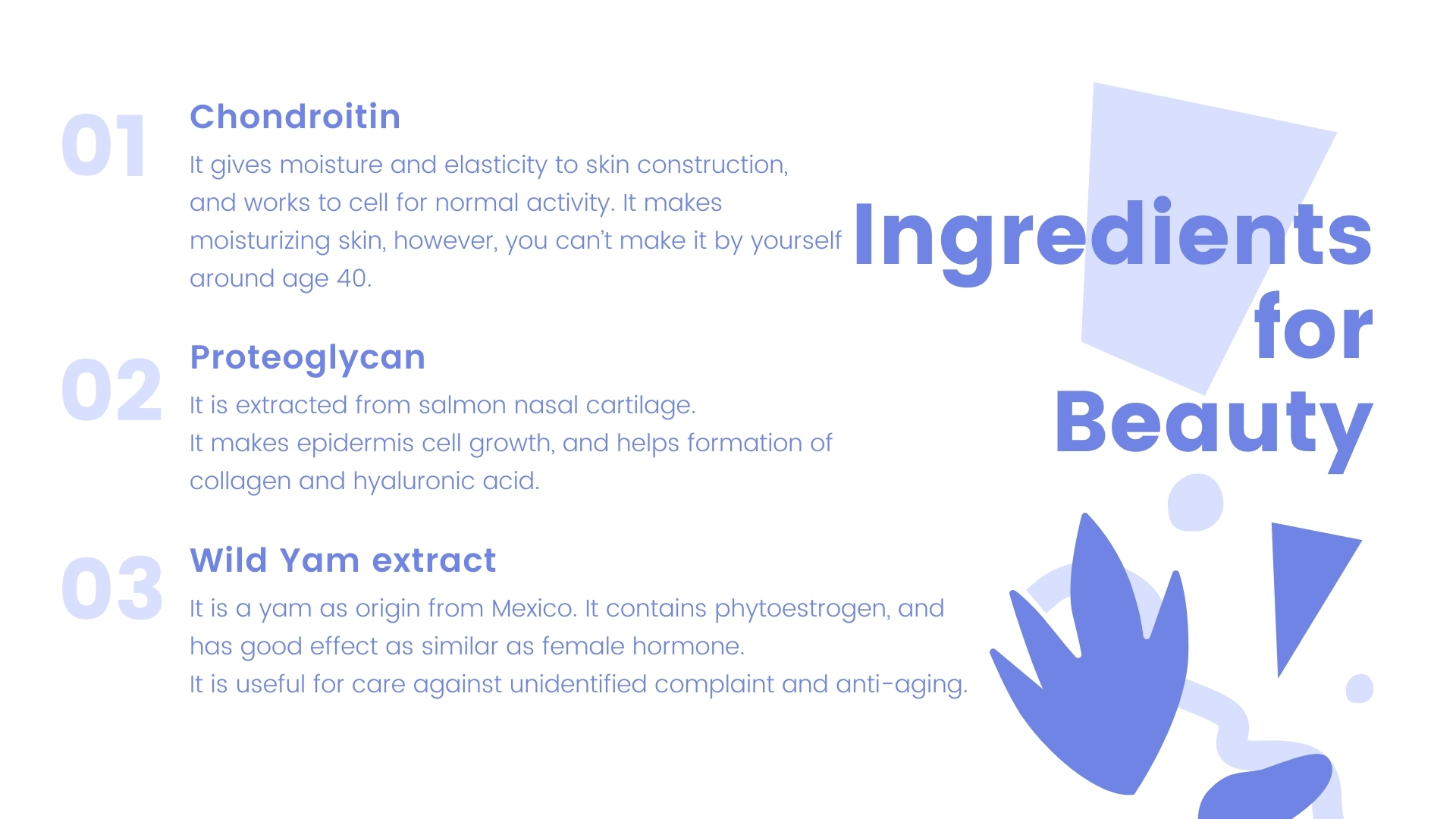 Ingredients for Beauty

01
Chondroitin
It gives moisture and elasticity to skin construction, and works to cell for normal activity. It makes moisturizing skin, however, you can't make it by yourself around age 40.

02
Proteoglycan
It is extracted from salmon nasal cartilage.
It makes epidermis cell growth, and helps formation of collagen and hyaluronic acid.

03
Wild Yam extract
It is a yam as origin from Mexico. It contains phytoestrogen, and has good effect as similar as female hormone.
It is useful for care against unidentified complaint and anti-aging.